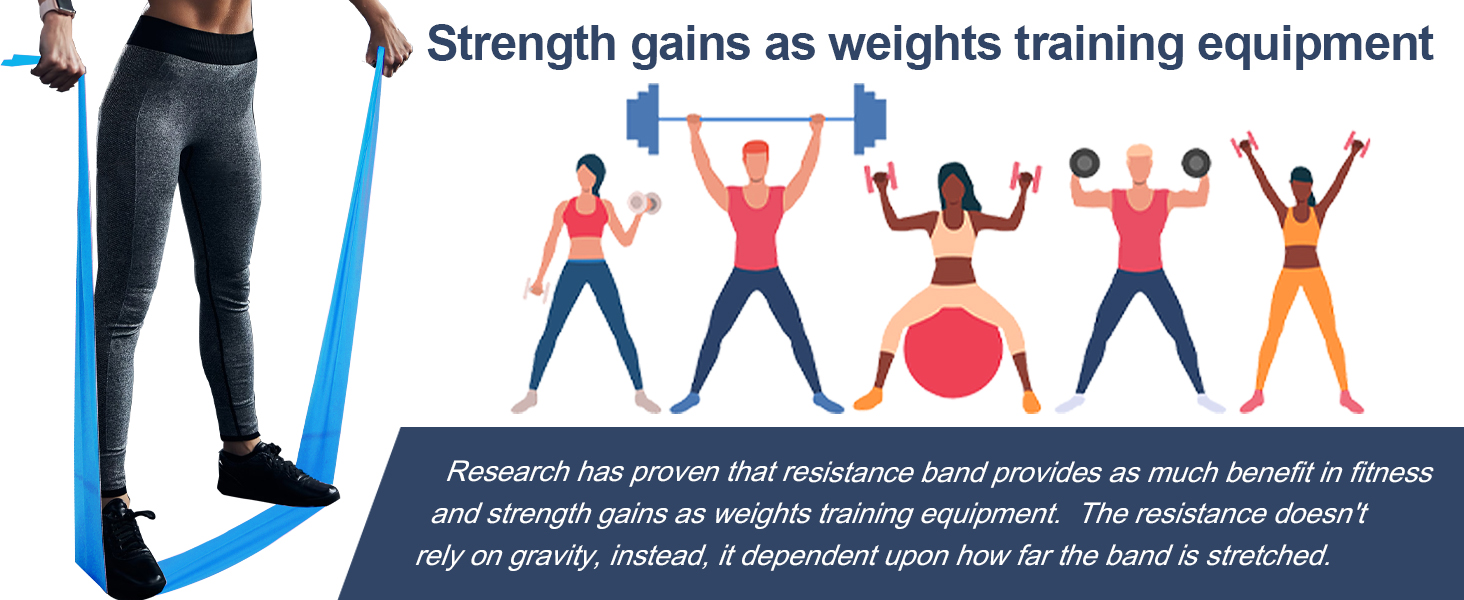 Strength gains as weights training equipment

Research has proven that resistance band provides as much benefit in fitness and strength gains as weights training equipment. The resistance doesn't rely on gravity, instead, it dependent upon how far the band is stretched.